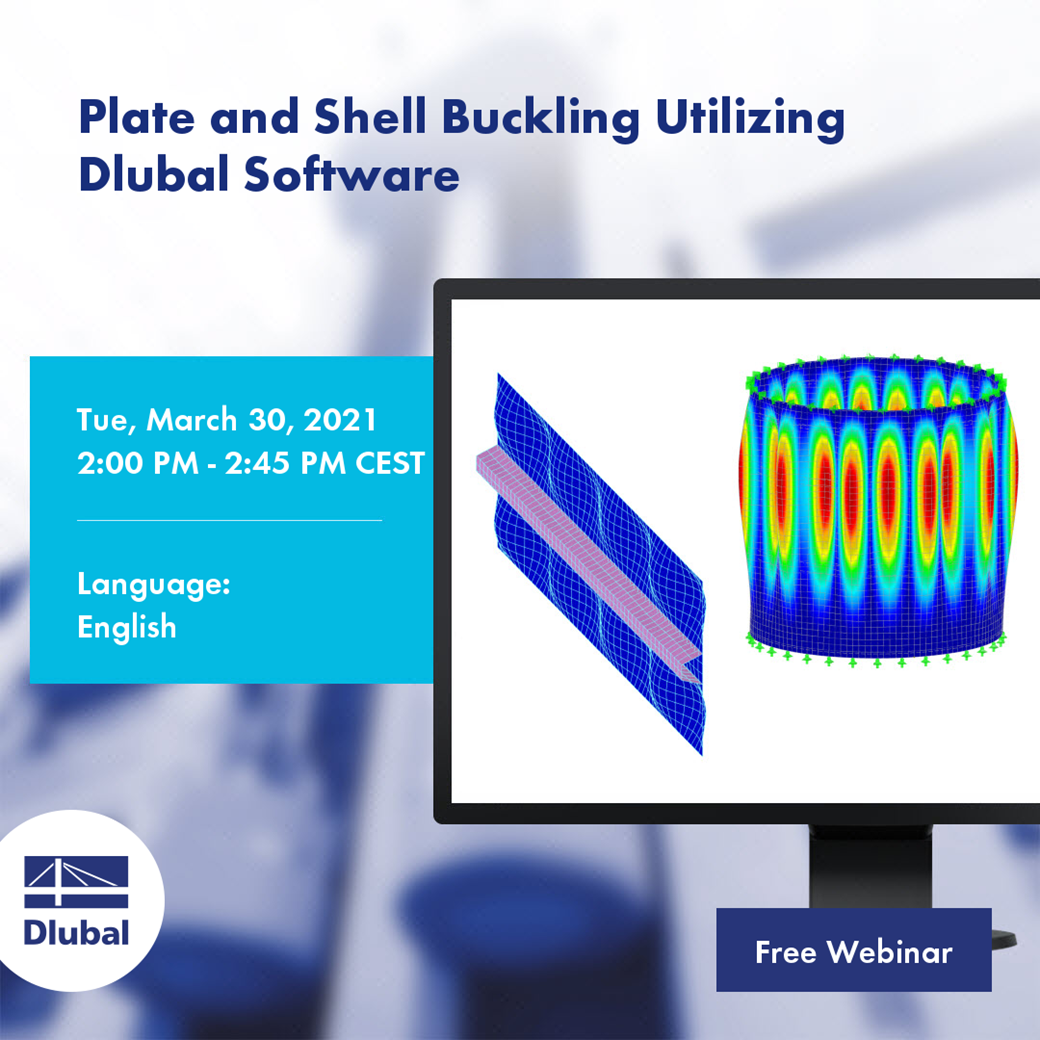 Plate and Shell Buckling Utilizing Dlubal Software

Tue, March 30, 2021
2:00 PM - 2:45 PM CEST

Language:
English

Dlubal

Free Webinar